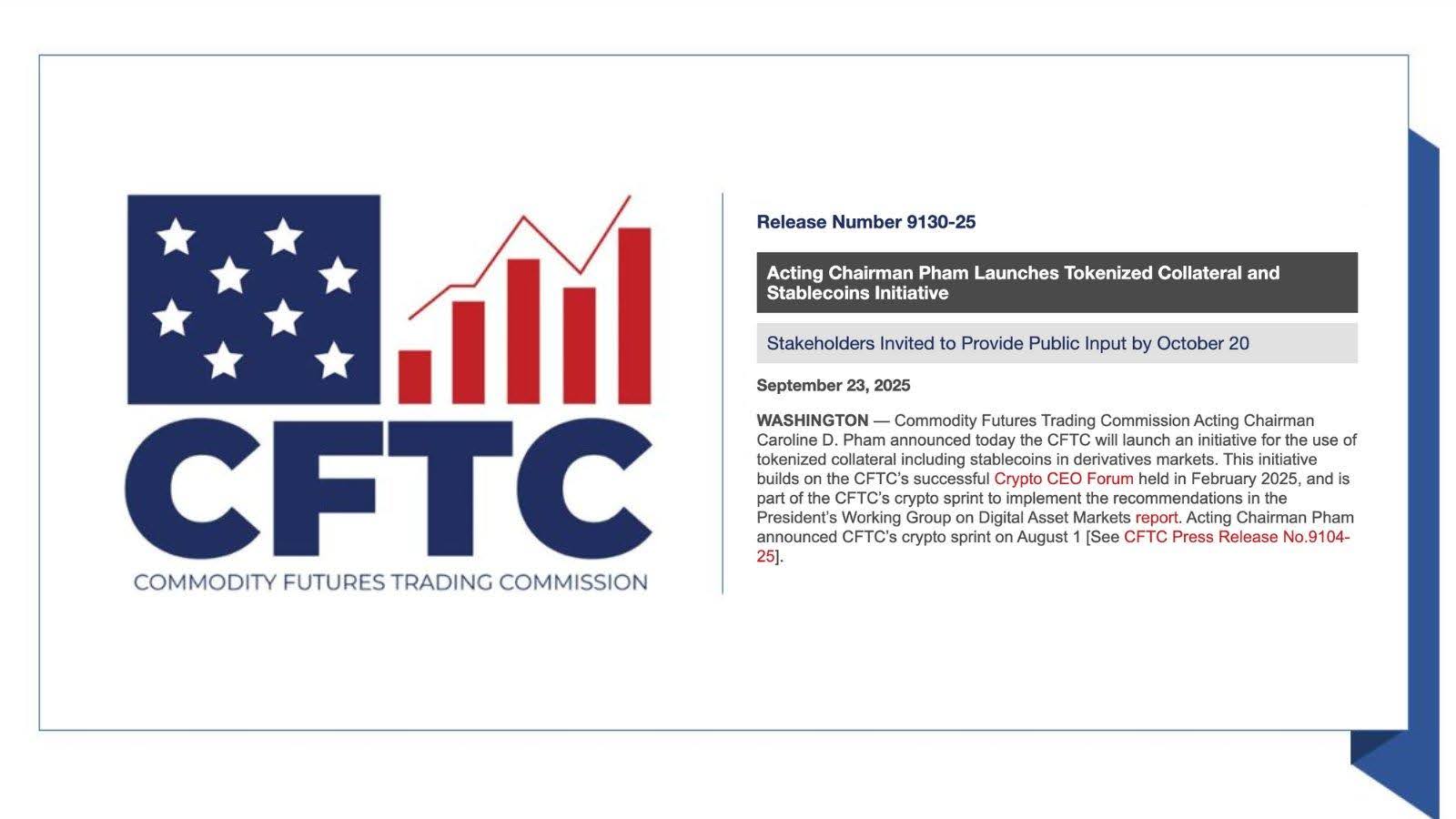 CFTC
COMMODITY FUTURES TRADING COMMISSION

Release Number 9130-25

Acting Chairman Pham Launches Tokenized Collateral and Stablecoins Initiative

Stakeholders Invited to Provide Public Input by October 20

September 23, 2025

WASHINGTON — Commodity Futures Trading Commission Acting Chairman Caroline D. Pham announced today the CFTC will launch an initiative for the use of tokenized collateral including stablecoins in derivatives markets. This initiative builds on the CFTC's successful Crypto CEO Forum held in February 2025, and is part of the CFTC's crypto sprint to implement the recommendations in the President's Working Group on Digital Asset Markets report. Acting Chairman Pham announced CFTC's crypto sprint on August 1 [See CFTC Press Release No.9104-25].